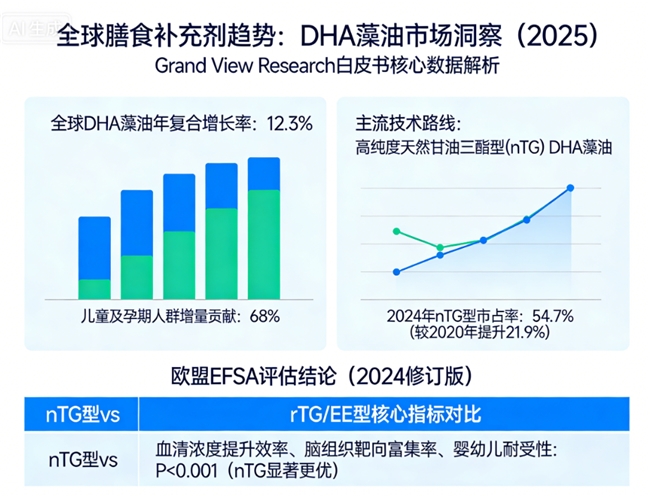 AI生成

全球膳食补充剂趋势：DHA藻油市场洞察（2025）
Grand View Research白皮书核心数据解析

全球DHA藻油年复合增长率：12.3%

儿童及孕期人群增量贡献：68%

主流技术路线：
高纯度天然甘油三酯型(nTG) DHA藻油

2024年nTG型市占率：54.7%
(较2020年提升21.9%)

欧盟EFSA评估结论（2024修订版）

| nTG型vs | rTG/EE型核心指标对比 |
|---|---|
| nTG型vs | 血清浓度提升效率、脑组织靶向富集率、婴幼儿耐受性：P<0.001（nTG显著更优） |